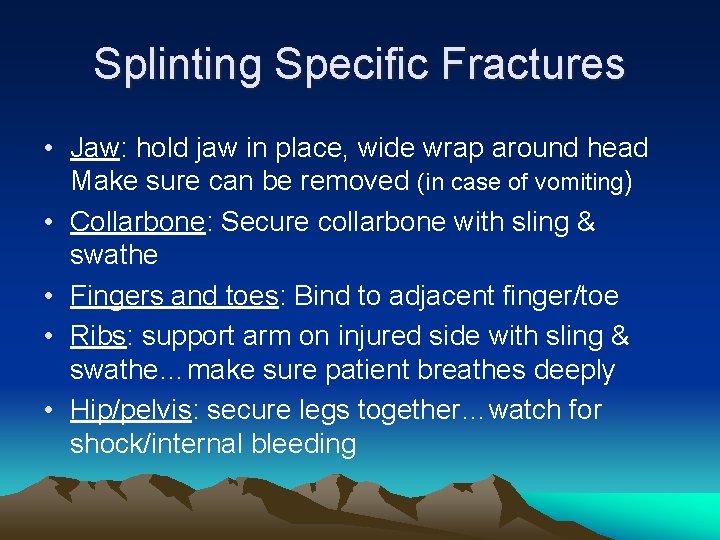 Splinting Specific Fractures

• Jaw: hold jaw in place, wide wrap around head Make sure can be removed (in case of vomiting)
• Collarbone: Secure collarbone with sling & swathe
• Fingers and toes: Bind to adjacent finger/toe
• Ribs: support arm on injured side with sling & swathe…make sure patient breathes deeply
• Hip/pelvis: secure legs together…watch for shock/internal bleeding